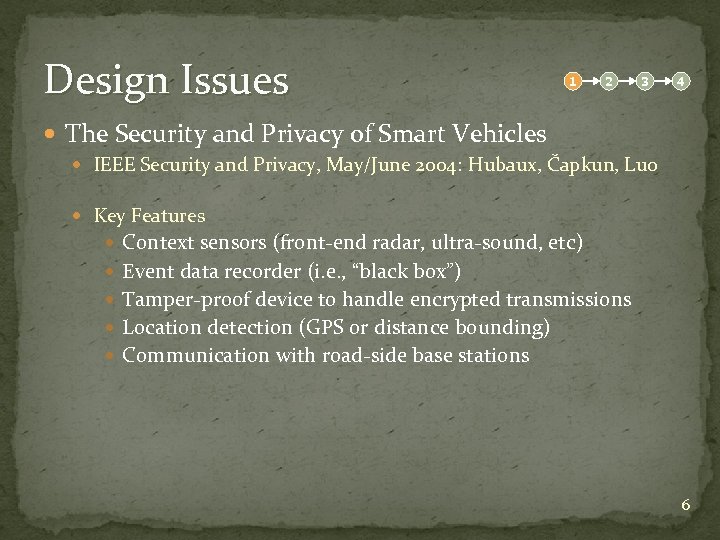 Design Issues

1 2 3 4

The Security and Privacy of Smart Vehicles

IEEE Security and Privacy, May/June 2004: Hubaux, Čapkun, Luo

Key Features

Context sensors (front-end radar, ultra-sound, etc)

Event data recorder (i.e., "black box")

Tamper-proof device to handle encrypted transmissions

Location detection (GPS or distance bounding)

Communication with road-side base stations

6